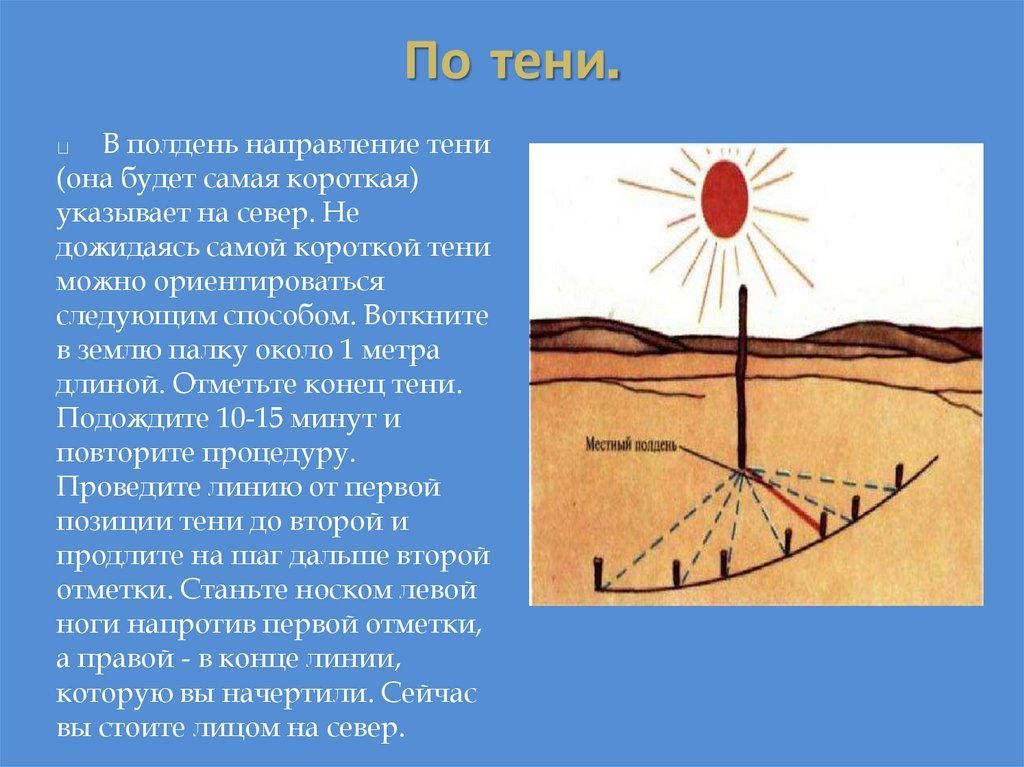 По тени.

В полдень направление тени (она будет самая короткая) указывает на север. Не дожидаясь самой короткой тени можно ориентироваться следующим способом. Воткните в землю палку около 1 метра длиной. Отметьте конец тени. Подождите 10-15 минут и повторите процедуру. Проведите линию от первой позиции тени до второй и продлите на шаг дальше второй отметки. Станьте носком левой ноги напротив первой отметки, а правой - в конце линии, которую вы начертили. Сейчас вы стоите лицом на север.

Местный полдень